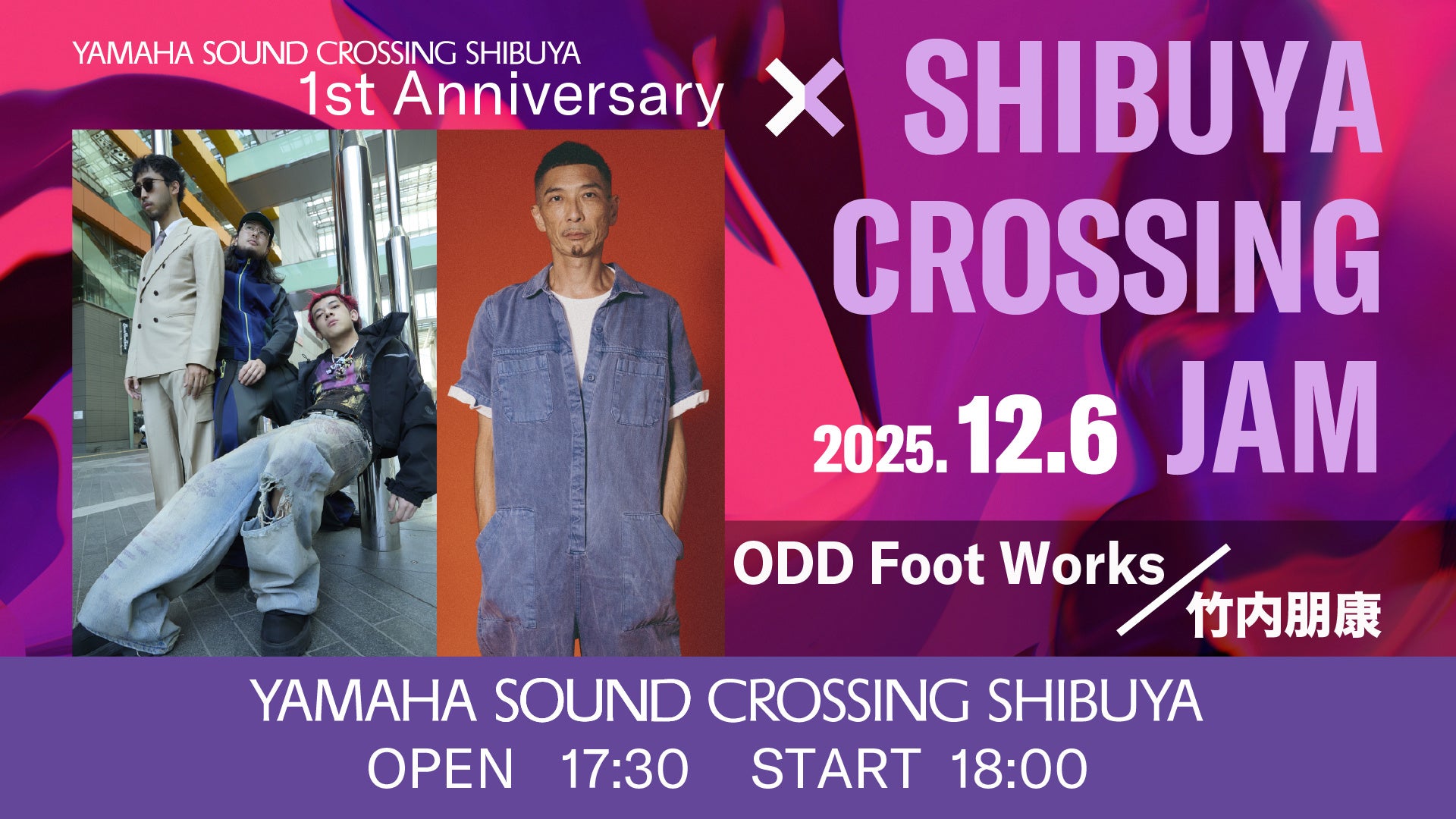 YAMAHA SOUND CROSSING SHIBUYA
1st Anniversary

×

SHIBUYA
CROSSING
JAM

2025.12.6

ODD Foot Works／竹内朋康

YAMAHA SOUND CROSSING SHIBUYA
OPEN 17:30 START 18:00